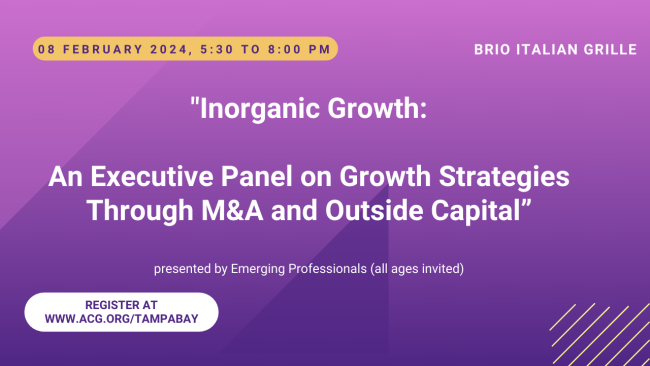 08 FEBRUARY 2024, 5:30 TO 8:00 PM

BRIO ITALIAN GRILLE

"Inorganic Growth:

An Executive Panel on Growth Strategies Through M&A and Outside Capital”

presented by Emerging Professionals (all ages invited)

REGISTER AT WWW.ACG.ORG/TAMPABAY